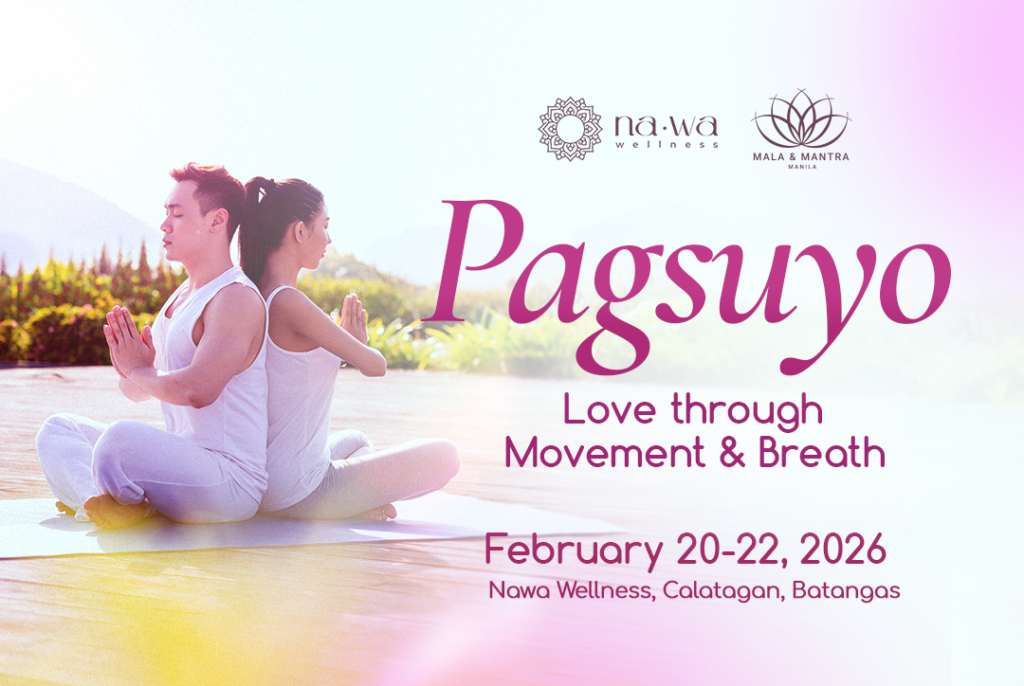 na·wa
wellness

MALA & MANTRA
MANILA

Pagsuyo

Love through Movement & Breath

February 20-22, 2026
Nawa Wellness, Calatagan, Batangas